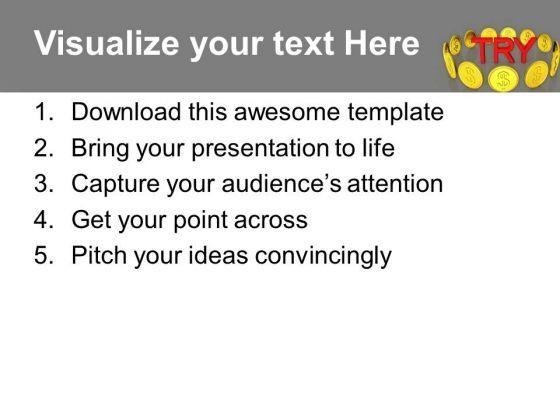 Visualize your text Here

TRY

1. Download this awesome template
2. Bring your presentation to life
3. Capture your audience's attention
4. Get your point across
5. Pitch your ideas convincingly